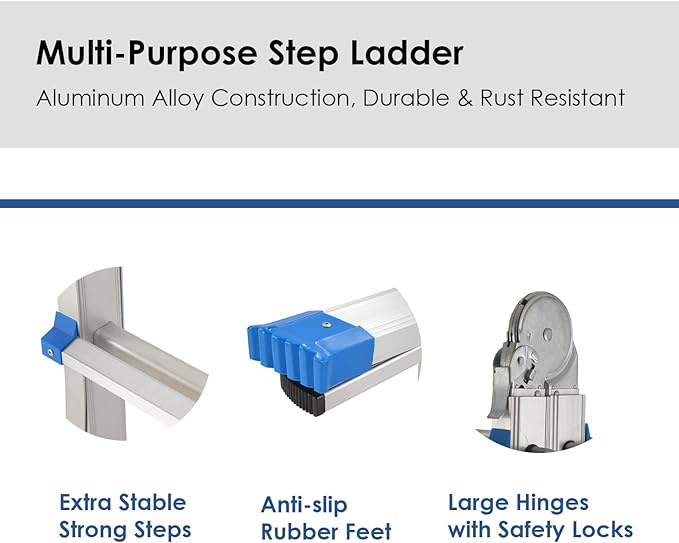 Multi-Purpose Step Ladder

Aluminum Alloy Construction, Durable & Rust Resistant

Extra Stable Strong Steps

Anti-slip Rubber Feet

Large Hinges with Safety Locks